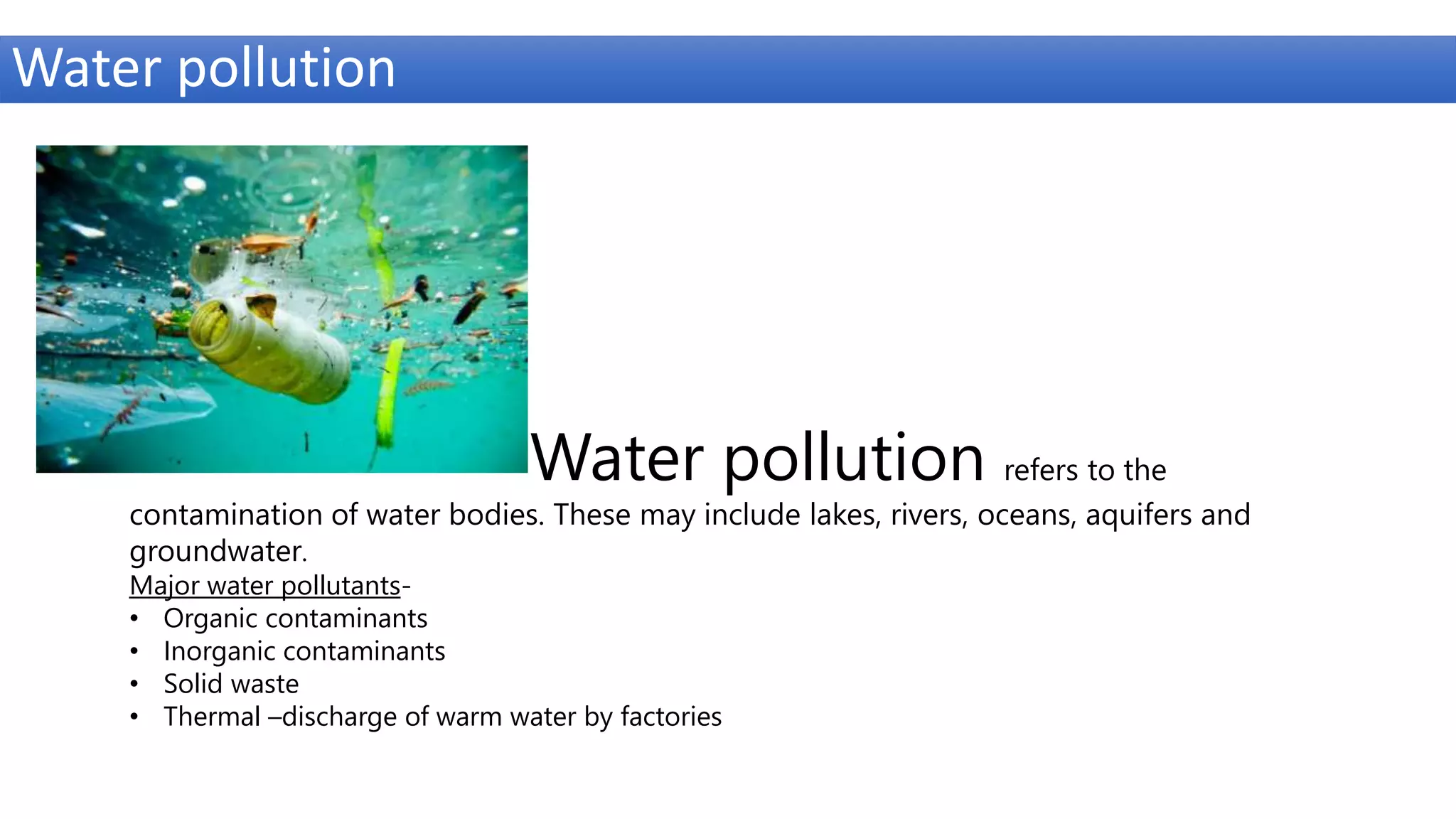 Water pollution

Water pollution refers to the contamination of water bodies. These may include lakes, rivers, oceans, aquifers and groundwater.
Major water pollutants-
• Organic contaminants
• Inorganic contaminants
• Solid waste
• Thermal –discharge of warm water by factories